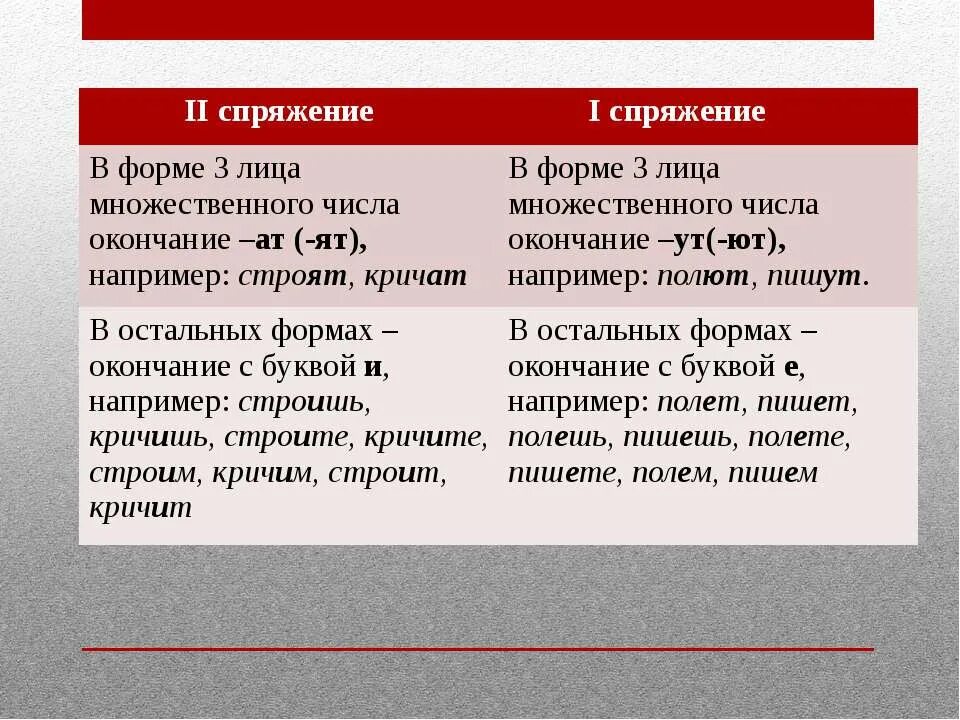 | II спряжение | I спряжение |
|---|---|
| В форме 3 лица множественного числа окончание –ат (-ят), например: строят, кричат | В форме 3 лица множественного числа окончание –ут(-ют), например: полют, пишут. |
| В остальных формах – окончание с буквой и, например: строишь, кричишь, строите, кричите, строим, кричим, строит, кричит | В остальных формах – окончание с буквой е, например: полет, пишет, полешь, пишешь, полете, пишете, полем, пишем |